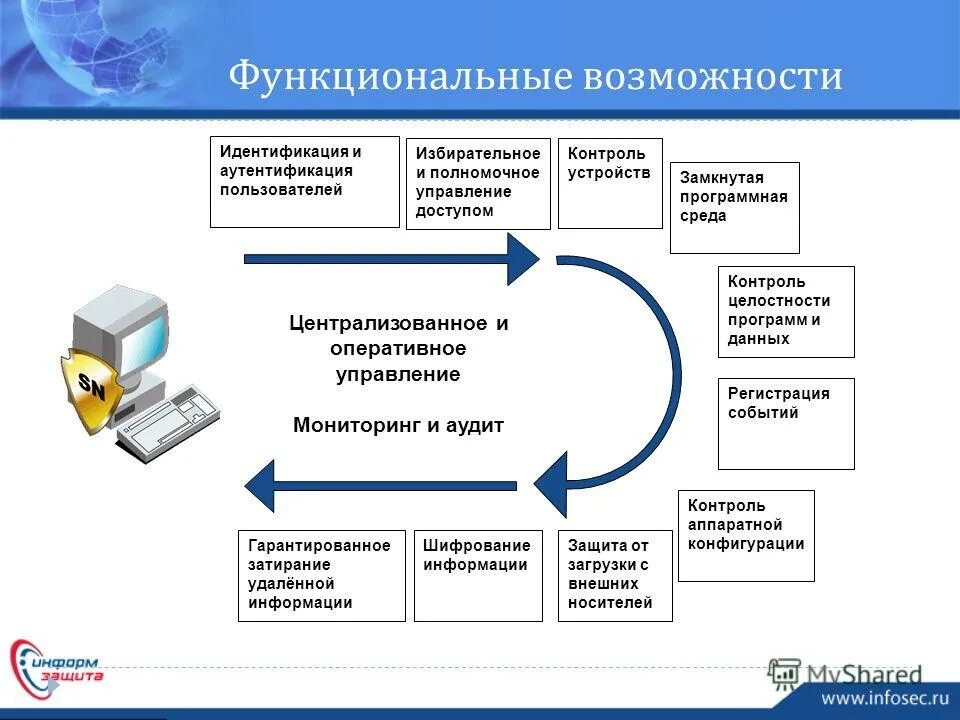 Функциональные возможности

Идентификация и аутентификация пользователей

Избирательное и полномочное управление доступом

Контроль устройств

Замкнутая программная среда

Контроль целостности программ и данных

Регистрация событий

Контроль аппаратной конфигурации

SN

Централизованное и оперативное управление

Мониторинг и аудит

Гарантированное затирание удалённой информации

Шифрование информации

Защита от загрузки с внешних носителей

информ защита

MyShared

www.infosec.ru